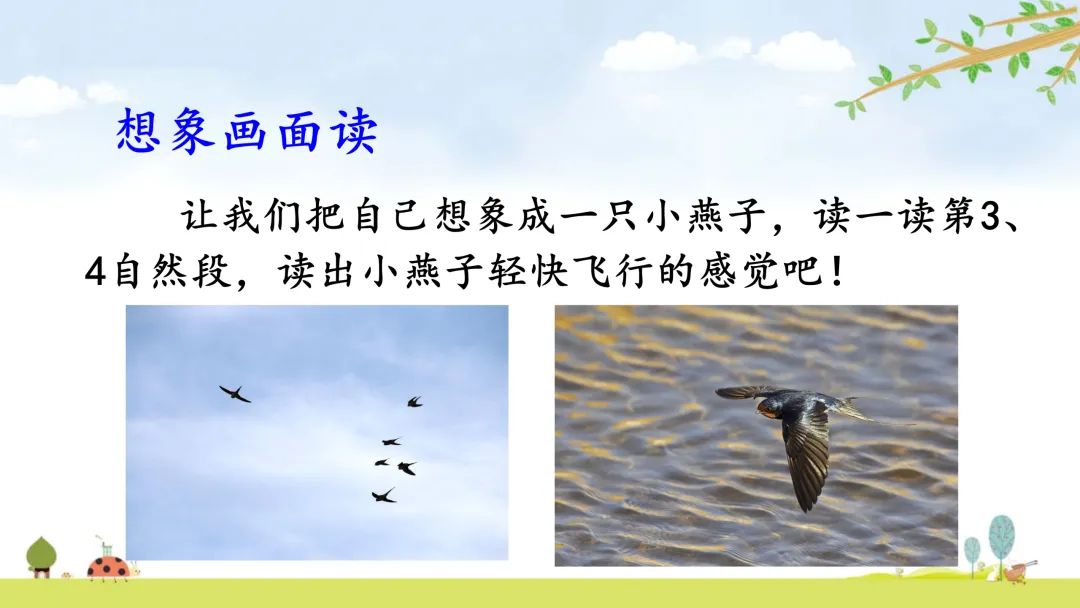 想象画面读

让我们把自己想象成一只小燕子，读一读第3、4自然段，读出小燕子轻快飞行的感觉吧！